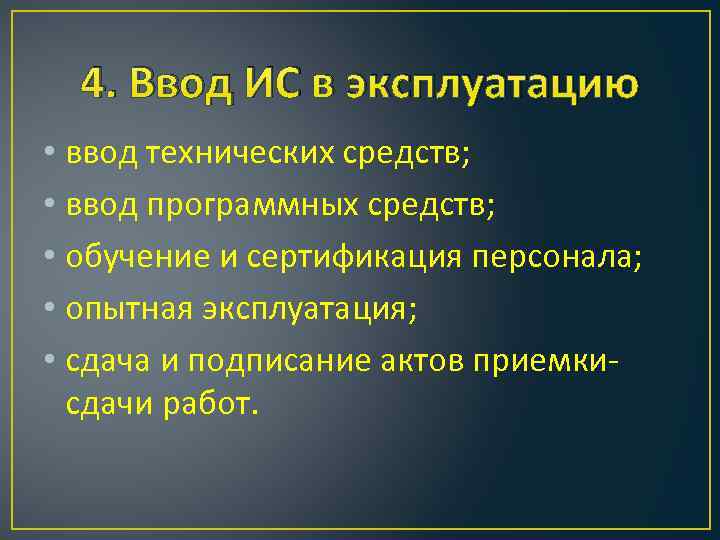 4. Ввод ИС в эксплуатацию

• ввод технических средств;
• ввод программных средств;
• обучение и сертификация персонала;
• опытная эксплуатация;
• сдача и подписание актов приемки-сдачи работ.